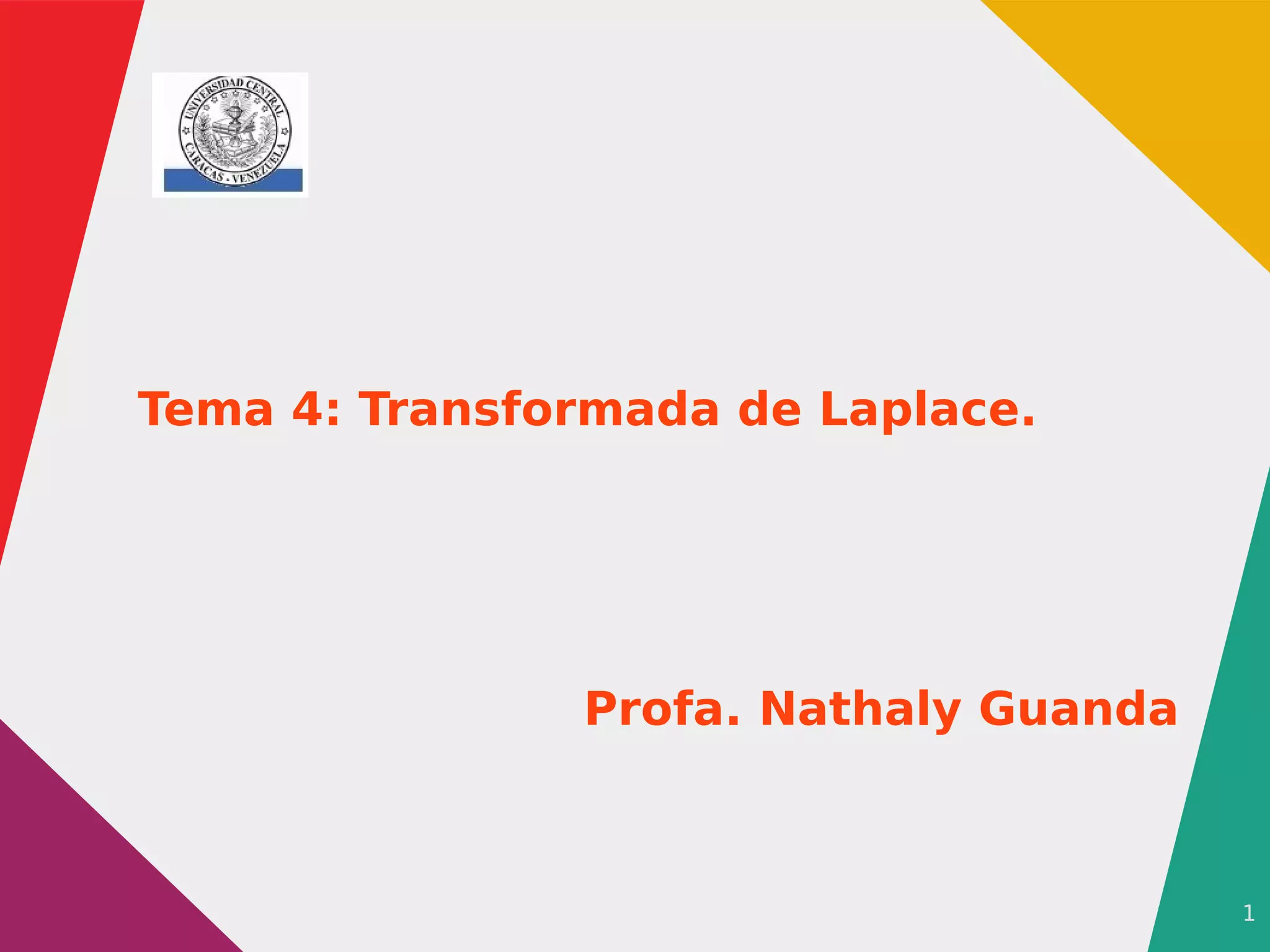 UNIVERSIDAD CENTRAL
CARACAS - VENEZUELA

Tema 4: Transformada de Laplace.

Profa. Nathaly Guanda

1